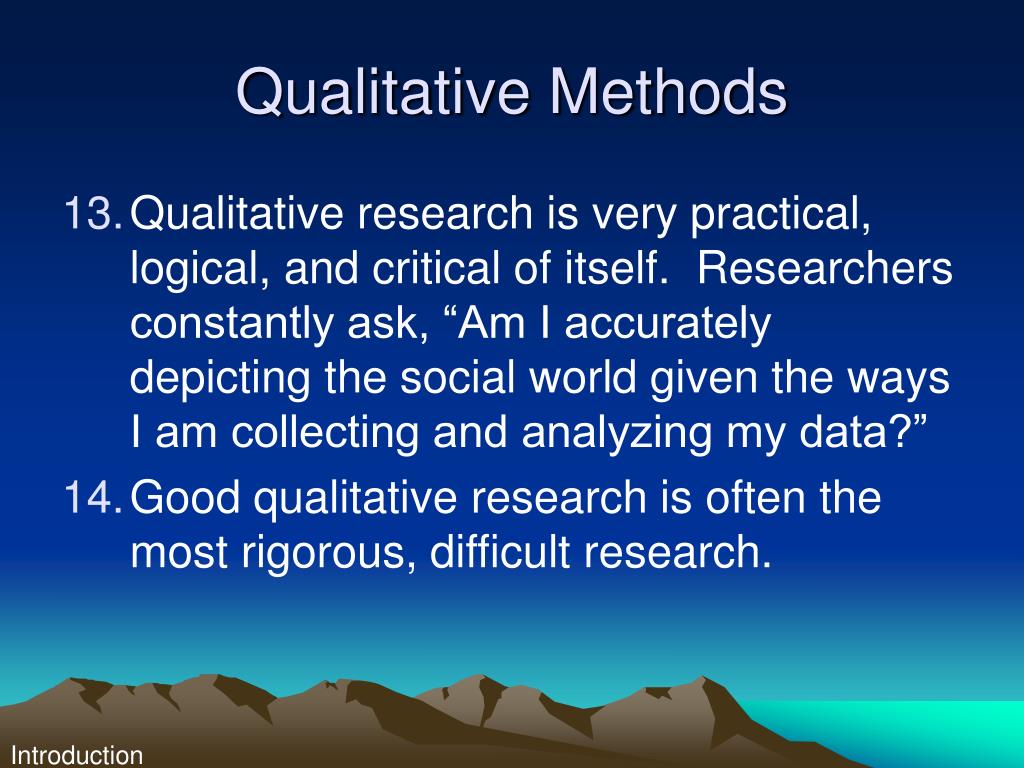 Qualitative Methods

13. Qualitative research is very practical, logical, and critical of itself.  Researchers constantly ask, “Am I accurately depicting the social world given the ways I am collecting and analyzing my data?”

14. Good qualitative research is often the most rigorous, difficult research.

Introduction